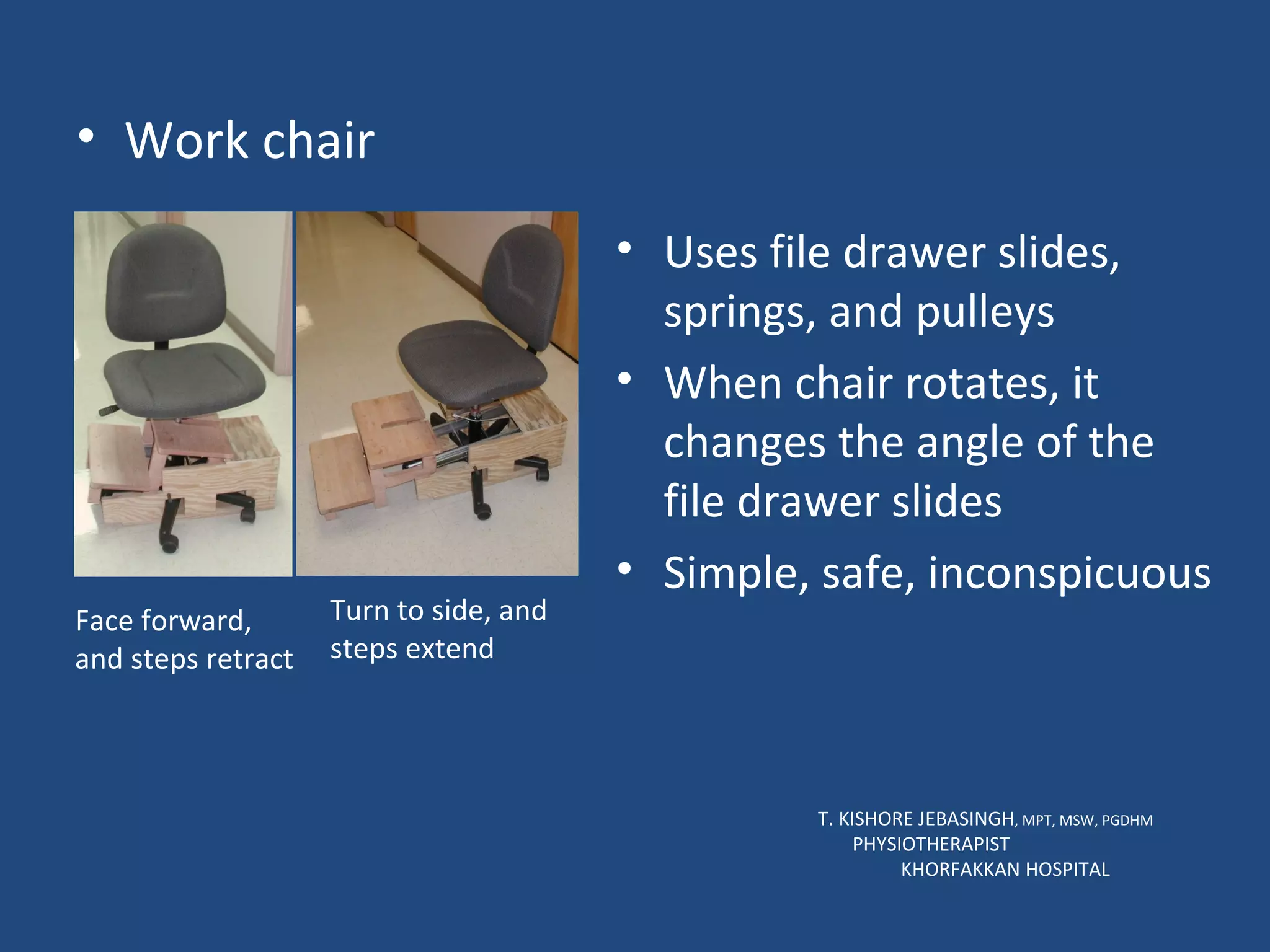 • Work chair

Face forward, and steps retract

Turn to side, and steps extend

• Uses file drawer slides, springs, and pulleys
• When chair rotates, it changes the angle of the file drawer slides
• Simple, safe, inconspicuous

T. KISHORE JEBASINGH, MPT, MSW, PGDHM
PHYSIOTHERAPIST
KHORFAKKAN HOSPITAL